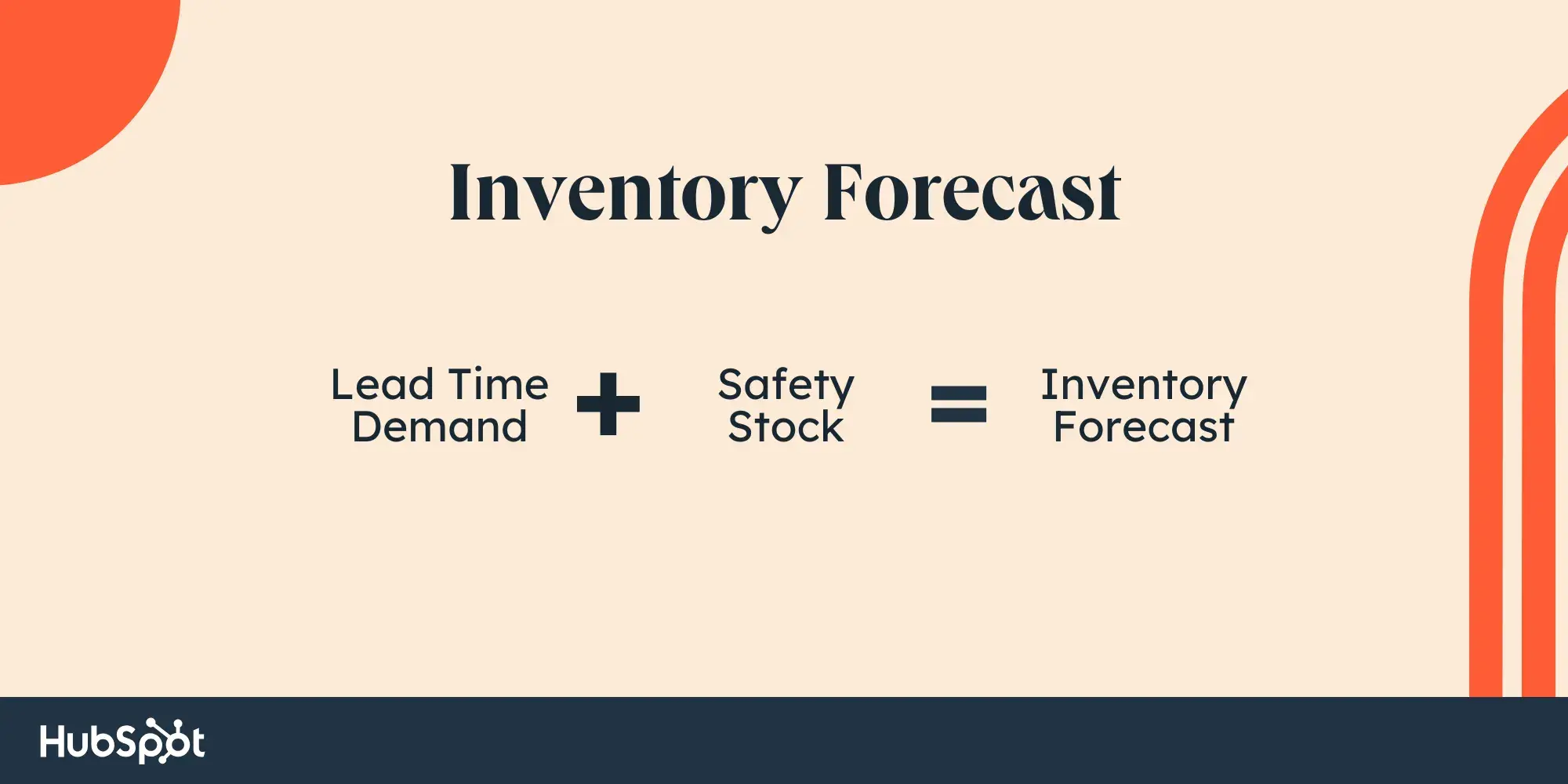 Inventory Forecast

Lead Time Demand + Safety Stock = Inventory Forecast

HubSpot